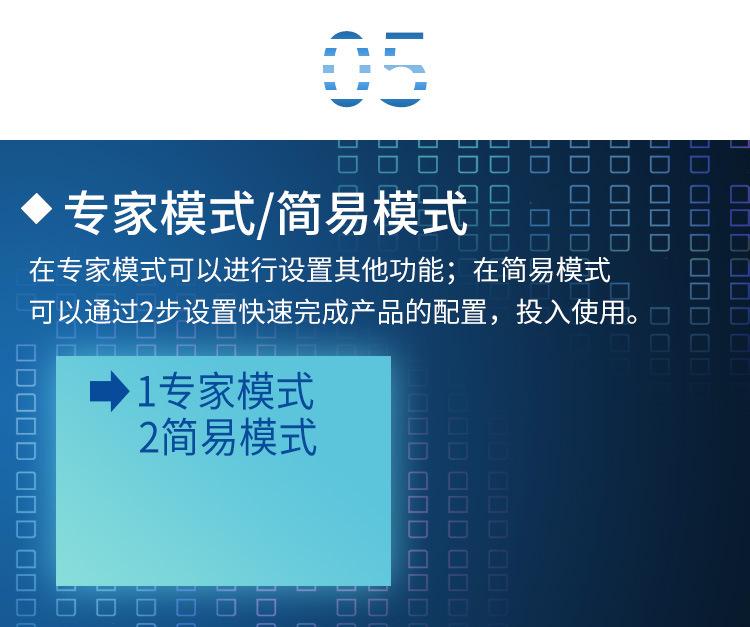 05

◆ 专家模式/简易模式

在专家模式可以进行设置其他功能；在简易模式可以通过2步设置快速完成产品的配置，投入使用。

1专家模式
2简易模式